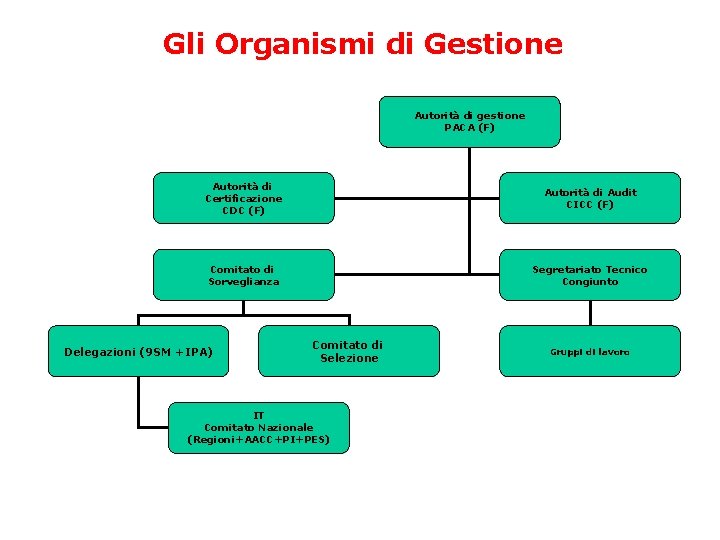 Gli Organismi di Gestione

Autorità di gestione
PACA (F)

Autorità di
Certificazione
CDC (F)

Autorità di Audit
CICC (F)

Comitato di
Sorveglianza

Segretariato Tecnico
Congiunto

Delegazioni (9SM +IPA)

Comitato di
Selezione

Gruppi di lavoro

IT
Comitato Nazionale
(Regioni+AACC+PI+PES)